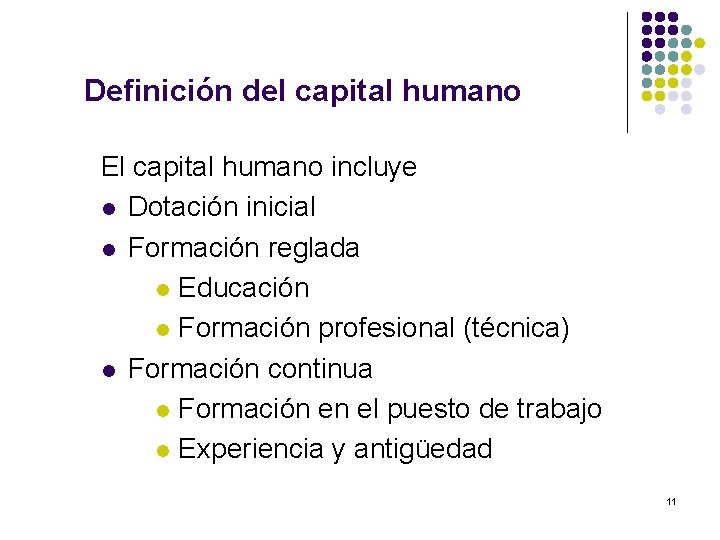 Definición del capital humano

El capital humano incluye

- Dotación inicial
- Formación reglada
  - Educación
  - Formación profesional (técnica)
- Formación continua
  - Formación en el puesto de trabajo
  - Experiencia y antigüedad

11